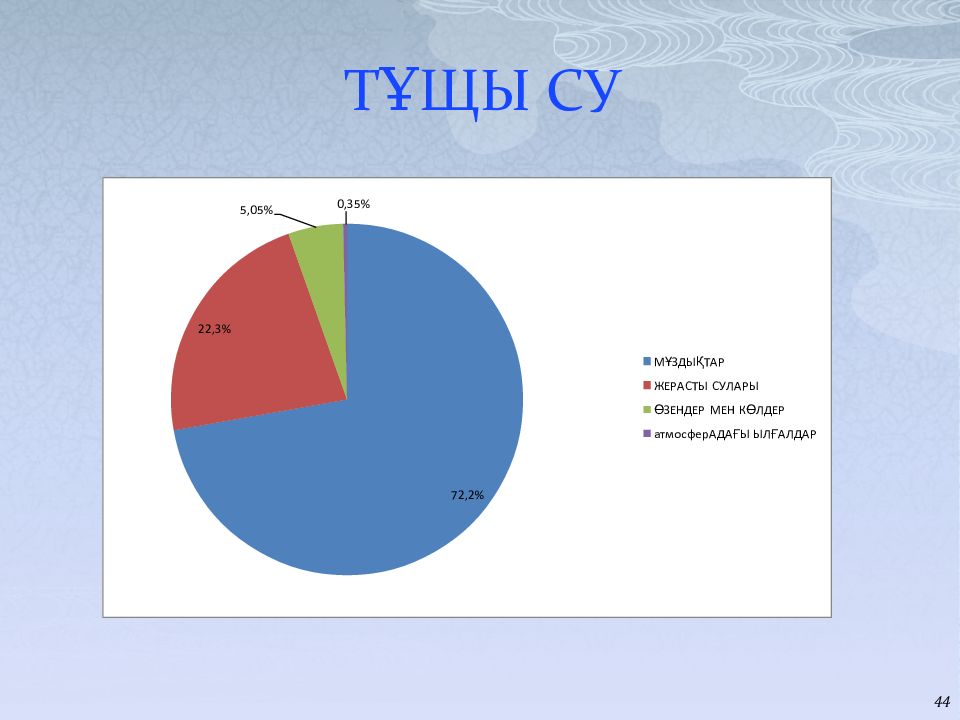 ТҰЩЫ СУ

5,05%
0,35%
22,3%
72,2%

МҰЗДЫҚТАР
ЖЕРАСТЫ СУЛАРЫ
ӨЗЕНДЕР МЕН КӨЛДЕР
атмосферАДАҒЫ ЫЛҒАЛДАР

44